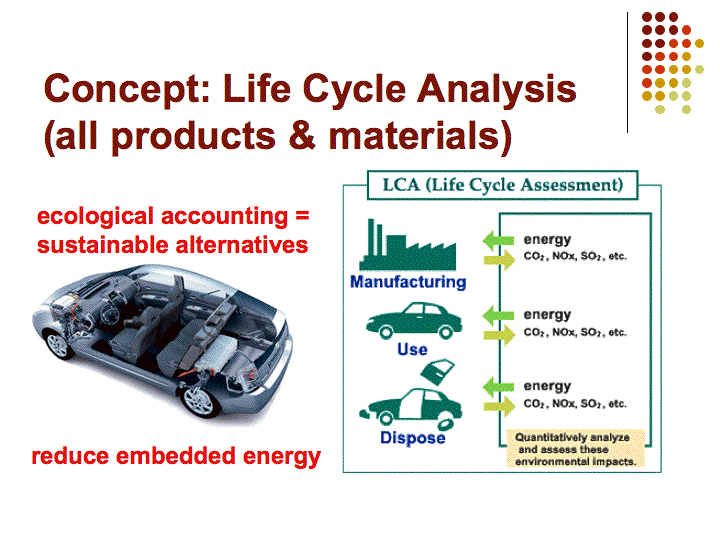 Concept: Life Cycle Analysis (all products & materials)

ecological accounting = sustainable alternatives

reduce embedded energy

LCA (Life Cycle Assessment)

Manufacturing

energy
$CO_2$, NOx, $SO_2$, etc.

Use

energy
$CO_2$, NOx, $SO_2$, etc.

Dispose

energy
$CO_2$, NOx, $SO_2$, etc.

Quantitatively analyze and assess these environmental impacts.